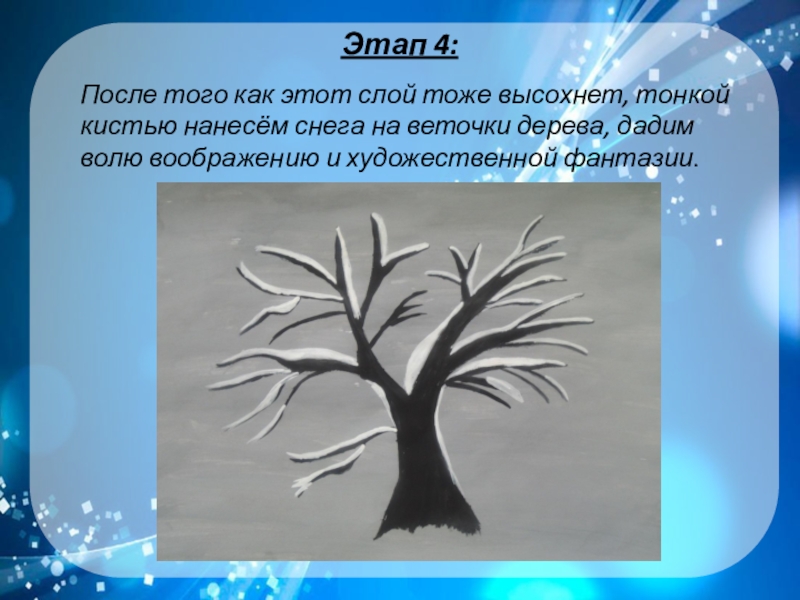 Этап 4:

После того как этот слой тоже высохнет, тонкой кистью нанесём снега на веточки дерева, дадим волю воображению и художественной фантазии.